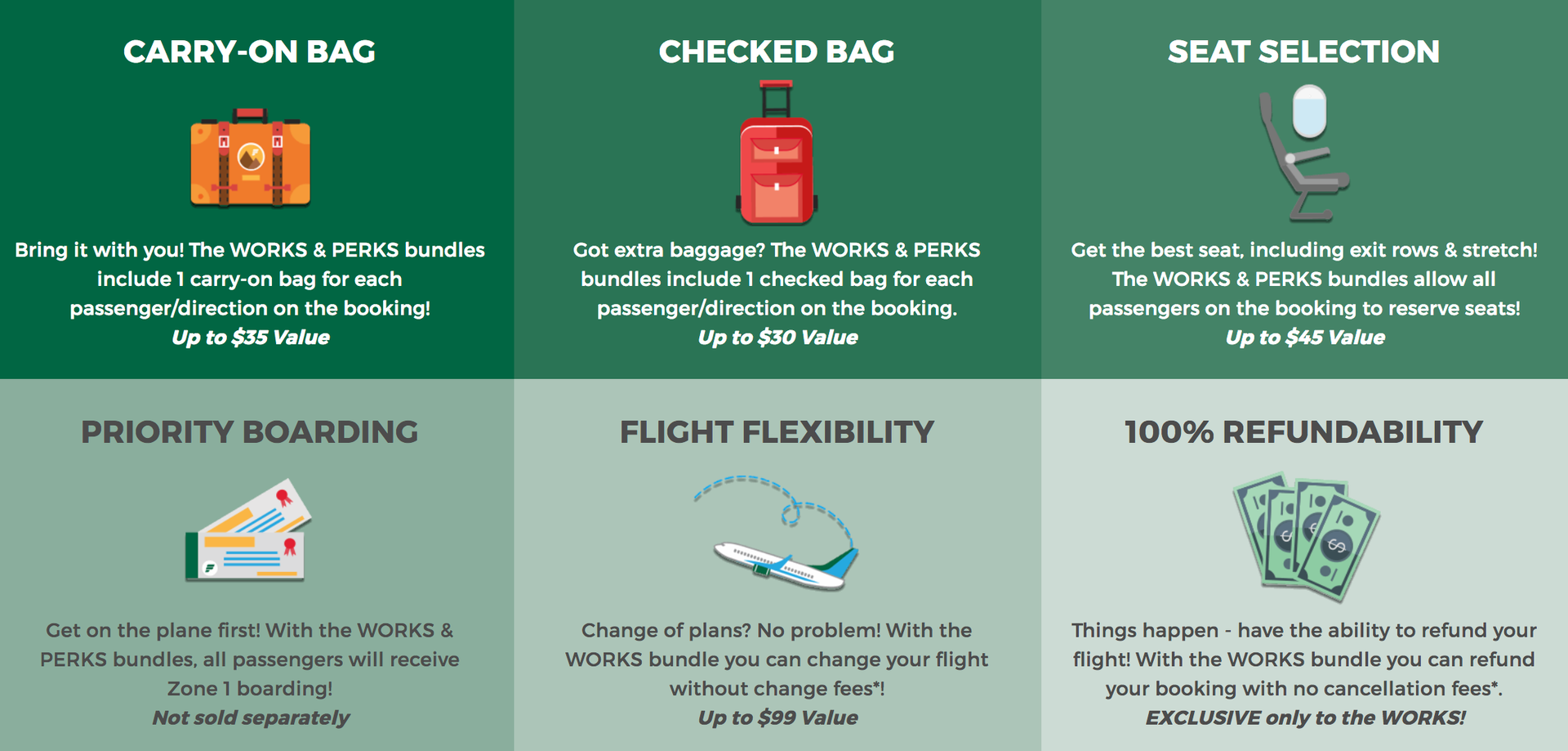 CARRY-ON BAG

Bring it with you! The WORKS & PERKS bundles include 1 carry-on bag for each passenger/direction on the booking!
Up to $35 Value

CHECKED BAG

Got extra baggage? The WORKS & PERKS bundles include 1 checked bag for each passenger/direction on the booking.
Up to $30 Value

SEAT SELECTION

Get the best seat, including exit rows & stretch! The WORKS & PERKS bundles allow all passengers on the booking to reserve seats!
Up to $45 Value

PRIORITY BOARDING

Get on the plane first! With the WORKS & PERKS bundles, all passengers will receive Zone 1 boarding!
Not sold separately

FLIGHT FLEXIBILITY

Change of plans? No problem! With the WORKS bundle you can change your flight without change fees*!
Up to $99 Value

100% REFUNDABILITY

Things happen - have the ability to refund your flight! With the WORKS bundle you can refund your booking with no cancellation fees*.
EXCLUSIVE only to the WORKS!